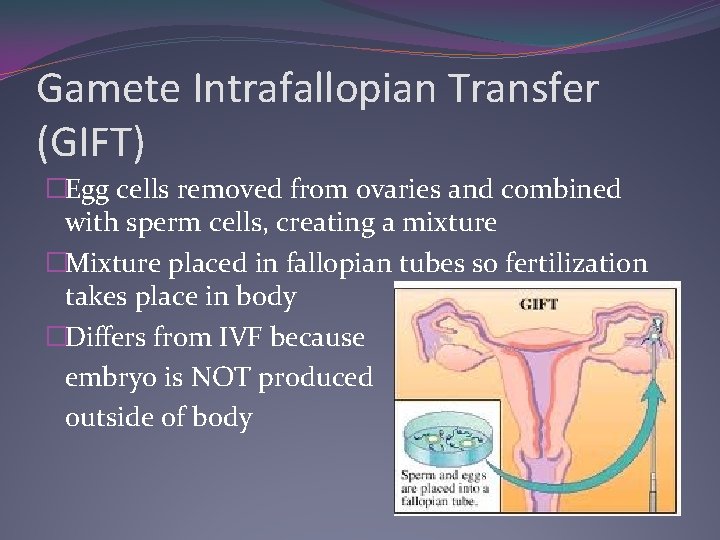 Gamete Intrafallopian Transfer (GIFT)

□Egg cells removed from ovaries and combined with sperm cells, creating a mixture

□Mixture placed in fallopian tubes so fertilization takes place in body

□Differs from IVF because embryo is NOT produced outside of body

GIFT

Sperm and eggs are placed into a fallopian tube.